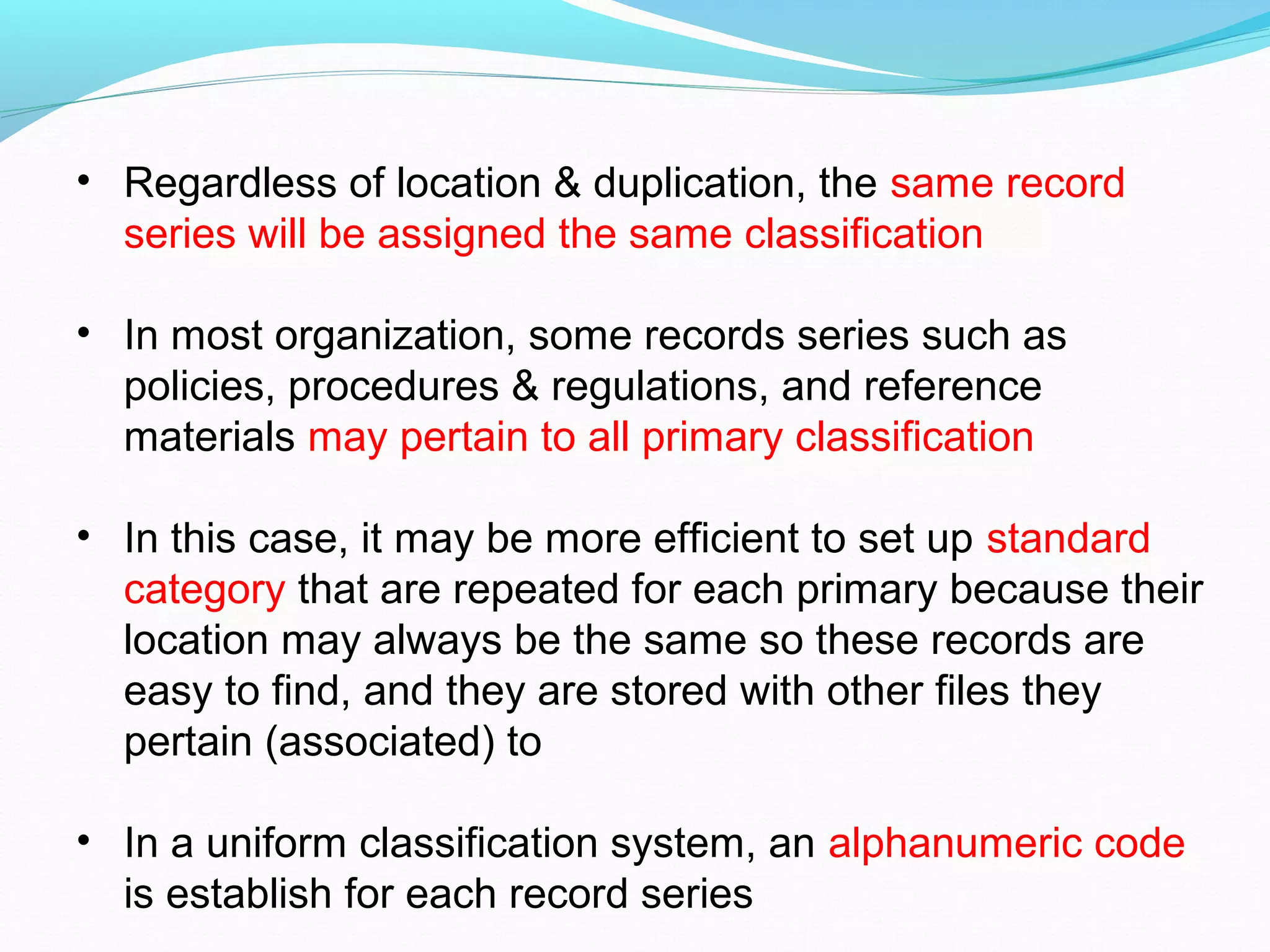 • Regardless of location & duplication, the same record series will be assigned the same classification

• In most organization, some records series such as policies, procedures & regulations, and reference materials may pertain to all primary classification

• In this case, it may be more efficient to set up standard category that are repeated for each primary because their location may always be the same so these records are easy to find, and they are stored with other files they pertain (associated) to

• In a uniform classification system, an alphanumeric code is establish for each record series